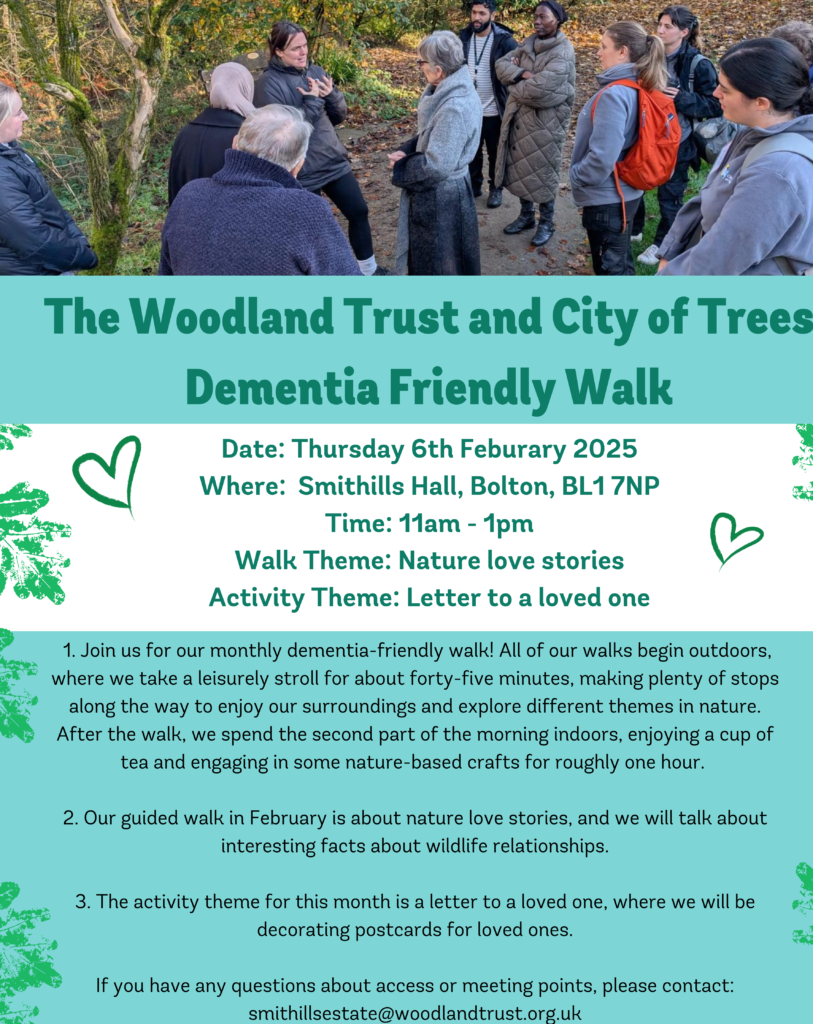 The Woodland Trust and City of Trees Dementia Friendly Walk

Date: Thursday 6th Feburary 2025
Where: Smithills Hall, Bolton, BL1 7NP
Time: 11am - 1pm
Walk Theme: Nature love stories
Activity Theme: Letter to a loved one

1. Join us for our monthly dementia-friendly walk! All of our walks begin outdoors, where we take a leisurely stroll for about forty-five minutes, making plenty of stops along the way to enjoy our surroundings and explore different themes in nature. After the walk, we spend the second part of the morning indoors, enjoying a cup of tea and engaging in some nature-based crafts for roughly one hour.

2. Our guided walk in February is about nature love stories, and we will talk about interesting facts about wildlife relationships.

3. The activity theme for this month is a letter to a loved one, where we will be decorating postcards for loved ones.

If you have any questions about access or meeting points, please contact:
smithillsestate@woodlandtrust.org.uk